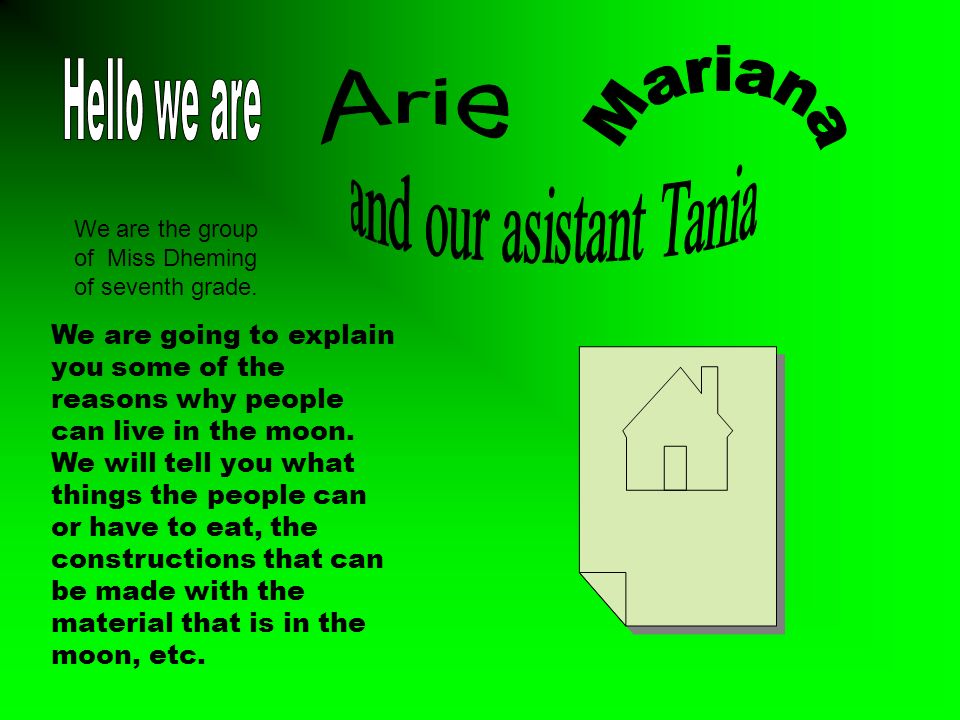 Hello we are Arie Mariana

and our asistant Tania

We are the group of Miss Dheming of seventh grade.

We are going to explain you some of the reasons why people can live in the moon. We will tell you what things the people can or have to eat, the constructions that can be made with the material that is in the moon, etc.